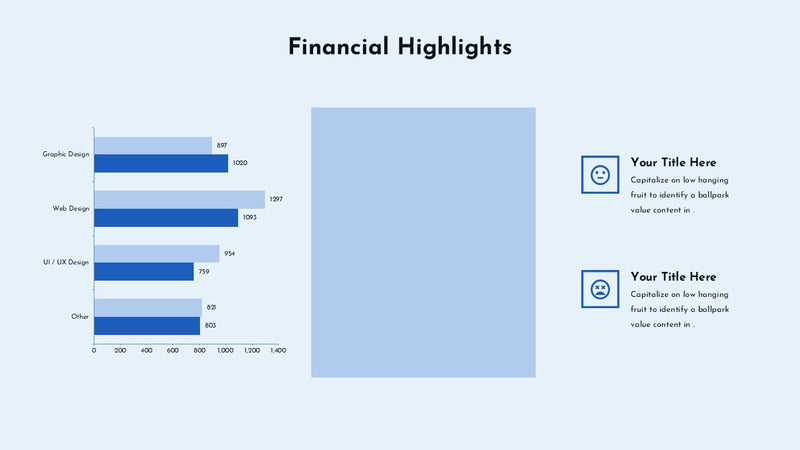 Financial Highlights

Graphic Design
897
1020
Web Design
1297
1093
UI / UX Design
954
759
Other
821
803
0 200 400 600 800 1,000 1,200 1,400

Your Title Here
Capitalize on low hanging fruit to identify a ballpark value content in .

Your Title Here
Capitalize on low hanging fruit to identify a ballpark value content in .